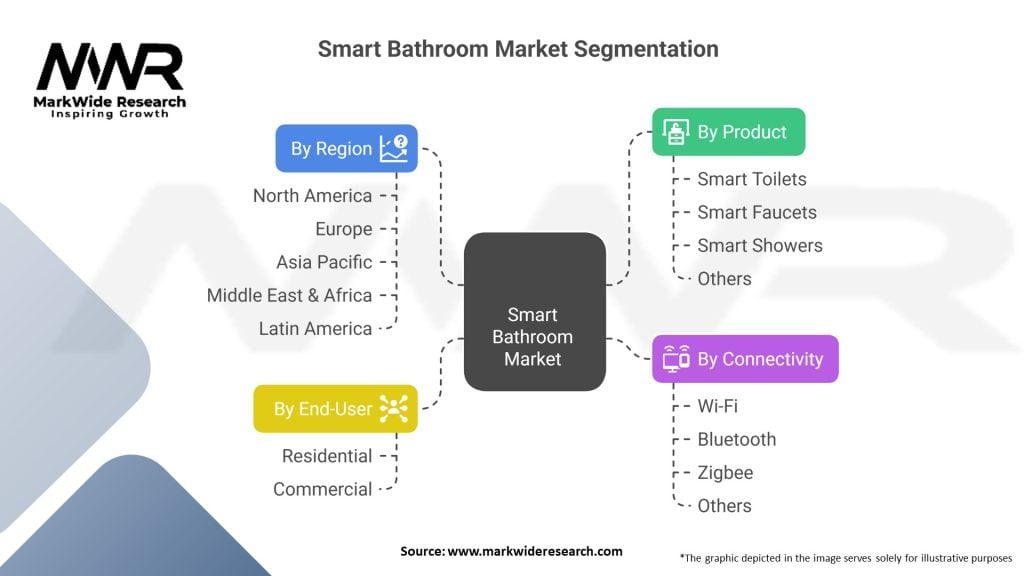 MWR
MarkWide Research
Inspiring Growth

Smart Bathroom Market Segmentation

By Region
North America
Europe
Asia Pacific
Middle East & Africa
Latin America

By End-User
Residential
Commercial

Smart Bathroom Market

By Product
Smart Toilets
Smart Faucets
Smart Showers
Others

By Connectivity
Wi-Fi
Bluetooth
Zigbee
Others

Source: www.markwideresearch.com

*The graphic depicted in the image serves solely for illustrative purposes